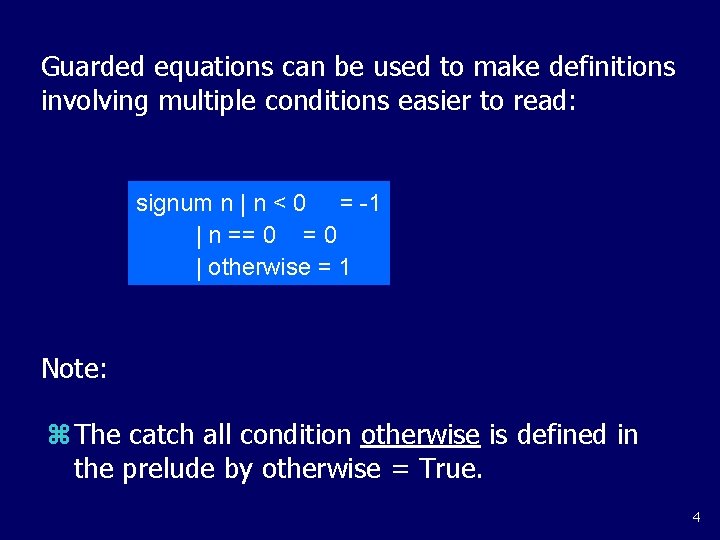 Guarded equations can be used to make definitions involving multiple conditions easier to read:

signum n | n < 0     = -1
         | n == 0    = 0
         | otherwise = 1

Note:

⌘ The catch all condition otherwise is defined in the prelude by otherwise = True.

4